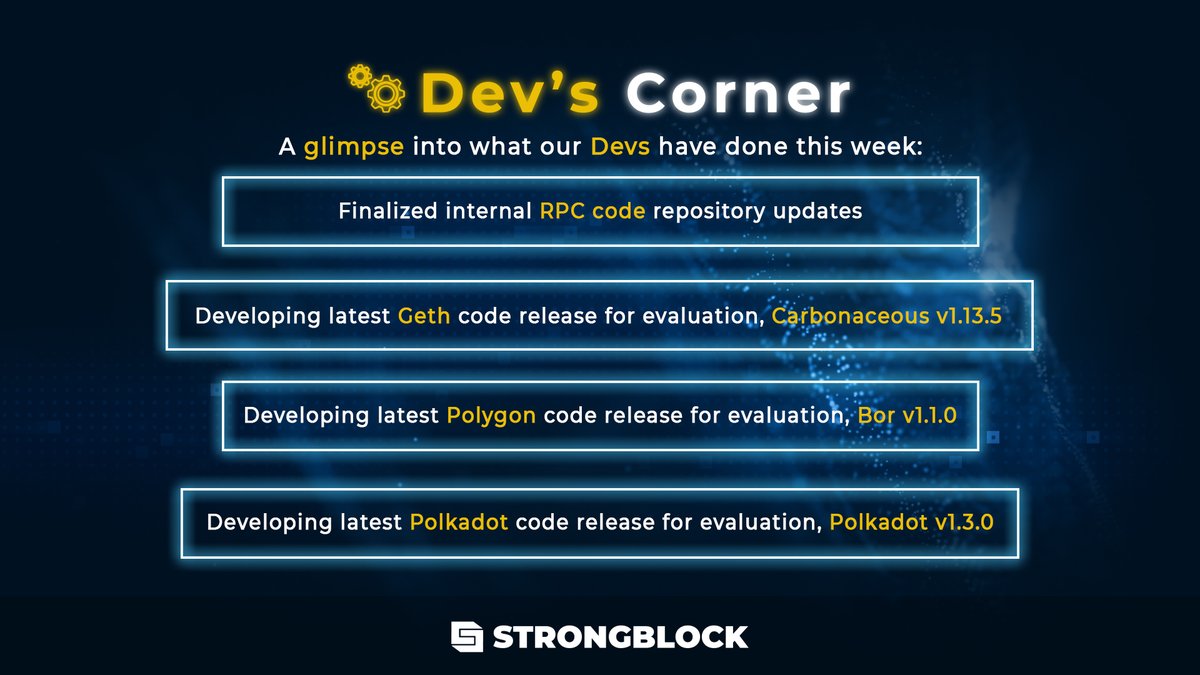 Dev's Corner

A glimpse into what our Devs have done this week:

Finalized internal RPC code repository updates

Developing latest Geth code release for evaluation, Carbonaceous v1.13.5

Developing latest Polygon code release for evaluation, Bor v1.1.0

Developing latest Polkadot code release for evaluation, Polkadot v1.3.0

STRONGBLOCK